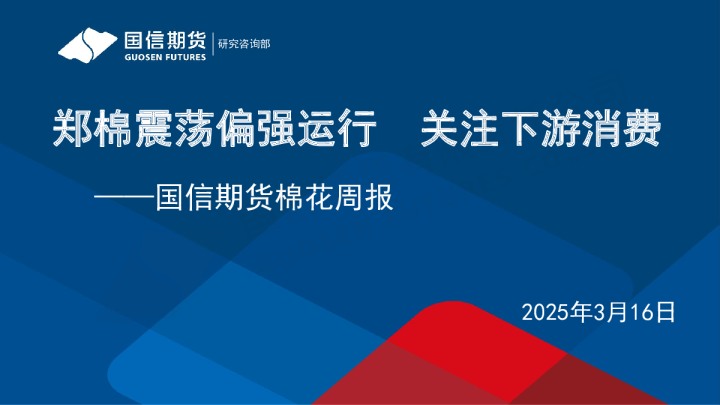 国信期货
GUOSEN FUTURES
研究咨询部

郑棉震荡偏强运行　关注下游消费

——国信期货棉花周报

2025年3月16日